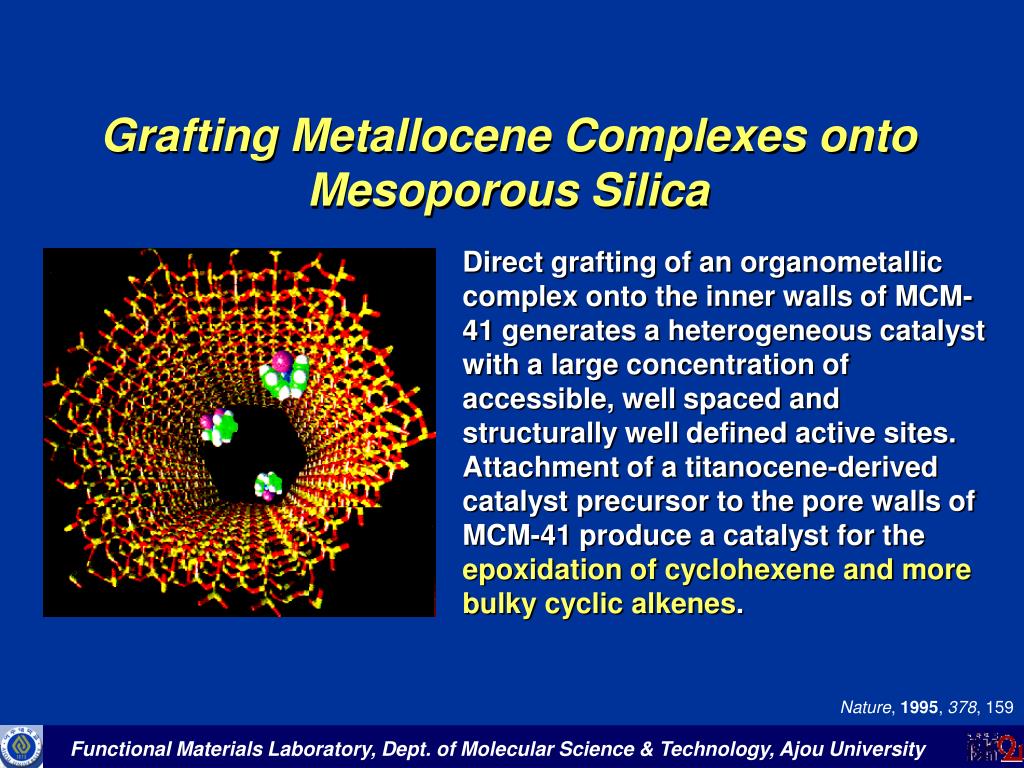 Grafting Metallocene Complexes onto Mesoporous Silica

Direct grafting of an organometallic complex onto the inner walls of MCM-41 generates a heterogeneous catalyst with a large concentration of accessible, well spaced and structurally well defined active sites. Attachment of a titanocene-derived catalyst precursor to the pore walls of MCM-41 produce a catalyst for the epoxidation of cyclohexene and more bulky cyclic alkenes.

Nature, 1995, 378, 159

Functional Materials Laboratory, Dept. of Molecular Science & Technology, Ajou University